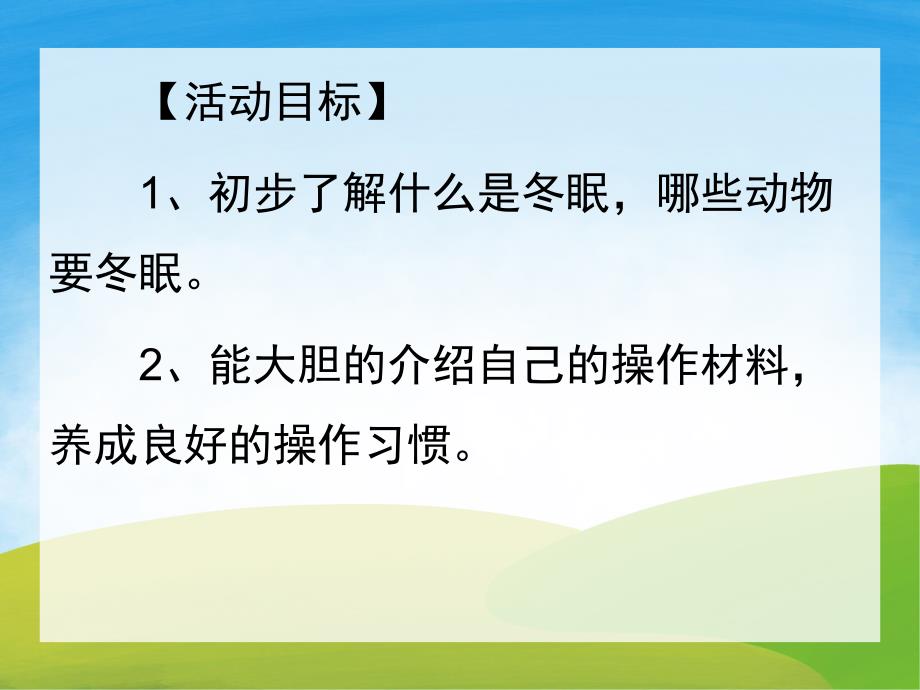 【活动目标】

1、初步了解什么是冬眠，哪些动物要冬眠。

2、能大胆的介绍自己的操作材料，养成良好的操作习惯。